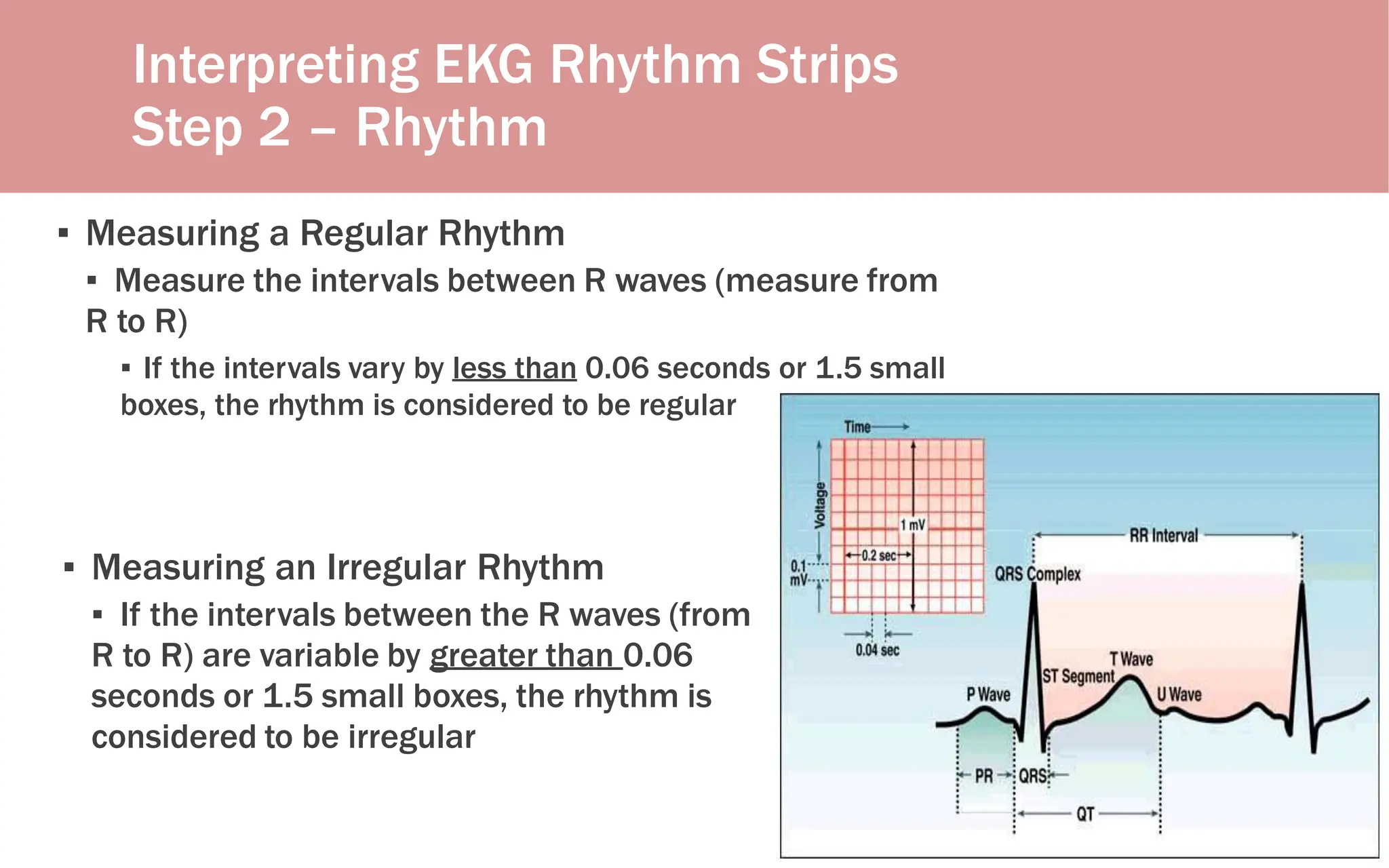 Interpreting EKG Rhythm Strips
Step 2 – Rhythm

▪ Measuring a Regular Rhythm
▪ Measure the intervals between R waves (measure from R to R)
▪ If the intervals vary by less than 0.06 seconds or 1.5 small boxes, the rhythm is considered to be regular

▪ Measuring an Irregular Rhythm
▪ If the intervals between the R waves (from R to R) are variable by greater than 0.06 seconds or 1.5 small boxes, the rhythm is considered to be irregular

Time
Voltage
1 mV
0.2 sec
0.1 mV
0.04 sec
RR Interval
QRS Complex
T Wave
ST Segment
P Wave
U Wave
PR
QRS
QT